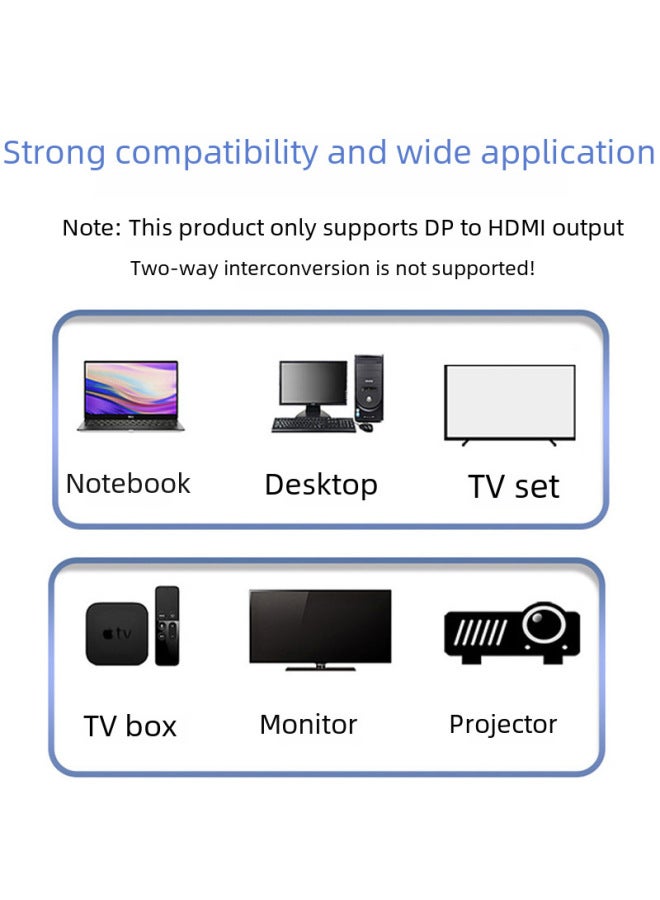 Strong compatibility and wide application

Note: This product only supports DP to HDMI output

Two-way interconversion is not supported!

Notebook

Desktop

TV set

tv

TV box

Monitor

Projector